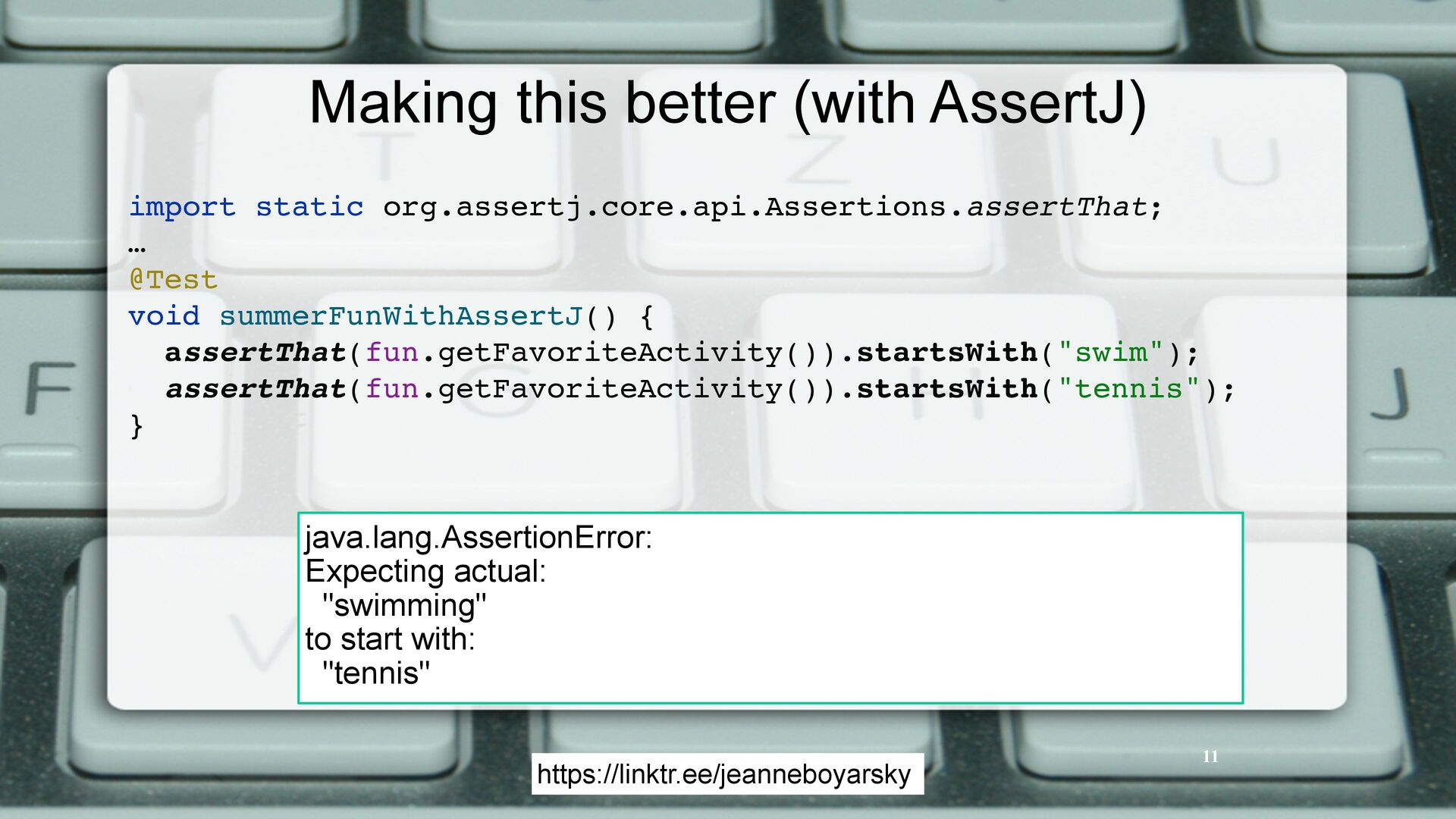 Making this better (with AssertJ)

import static org.assertj.core.api.Assertions.assertThat;
…
@Test
void summerFunWithAssertJ() {
  assertThat(fun.getFavoriteActivity()).startsWith("swim");
  assertThat(fun.getFavoriteActivity()).startsWith("tennis");
}

java.lang.AssertionError:
Expecting actual:
  "swimming"
to start with:
  "tennis"

11

https://linktr.ee/jeanneboyarsky